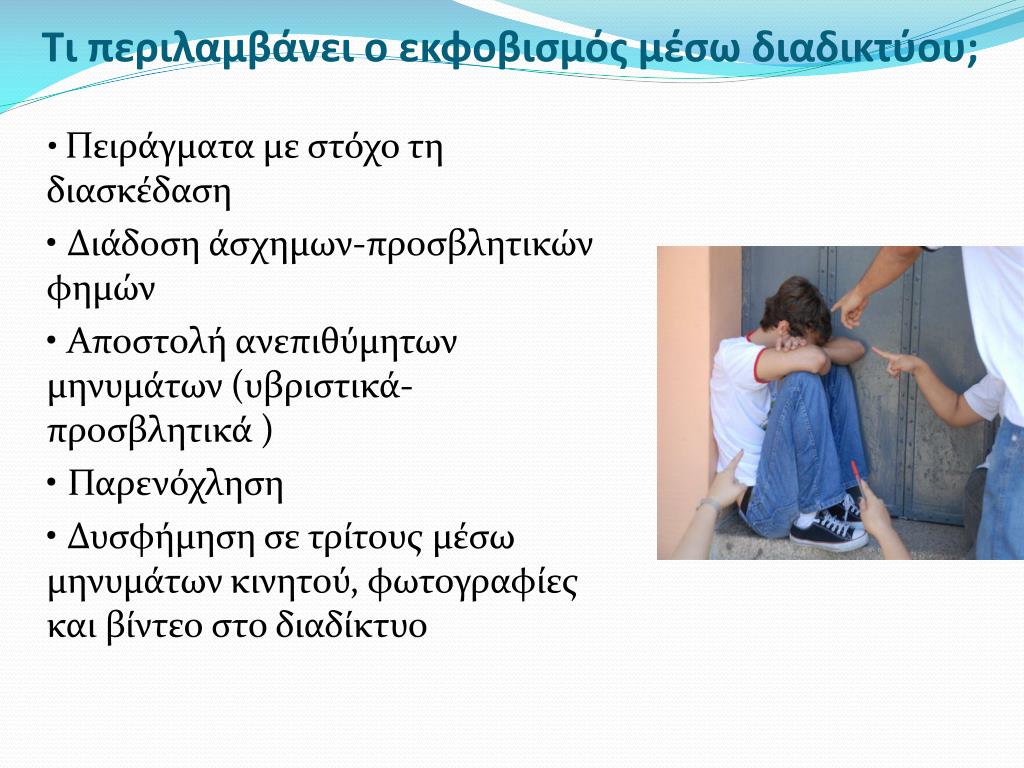 Τι περιλαμβάνει ο εκφοβισμός μέσω διαδικτύου;

• Πειράγματα με στόχο τη διασκέδαση

• Διάδοση άσχημων-προσβλητικών φημών

• Αποστολή ανεπιθύμητων μηνυμάτων (υβριστικά-προσβλητικά )

• Παρενόχληση

• Δυσφήμηση σε τρίτους μέσω μηνυμάτων κινητού, φωτογραφίες και βίντεο στο διαδίκτυο